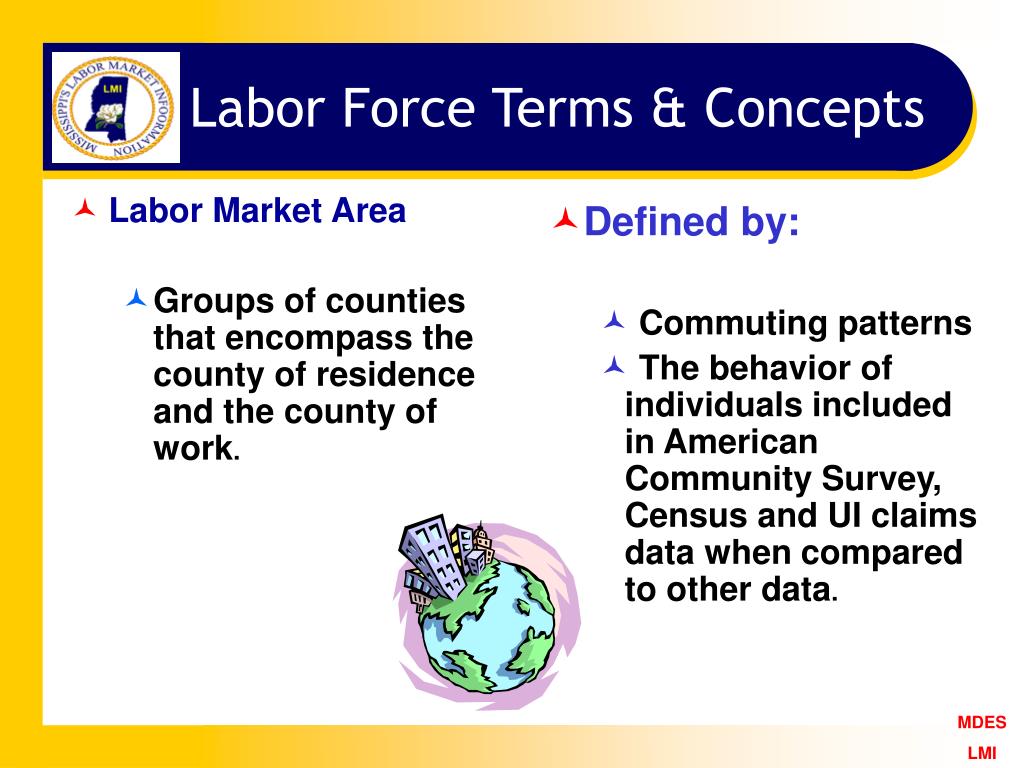 MISSISSIPPI'S LABOR MARKET INFORMATION
LMI

Labor Force Terms & Concepts

Labor Market Area

Groups of counties that encompass the county of residence and the county of work.

Defined by:

Commuting patterns

The behavior of individuals included in American Community Survey, Census and UI claims data when compared to other data.

MDES
LMI